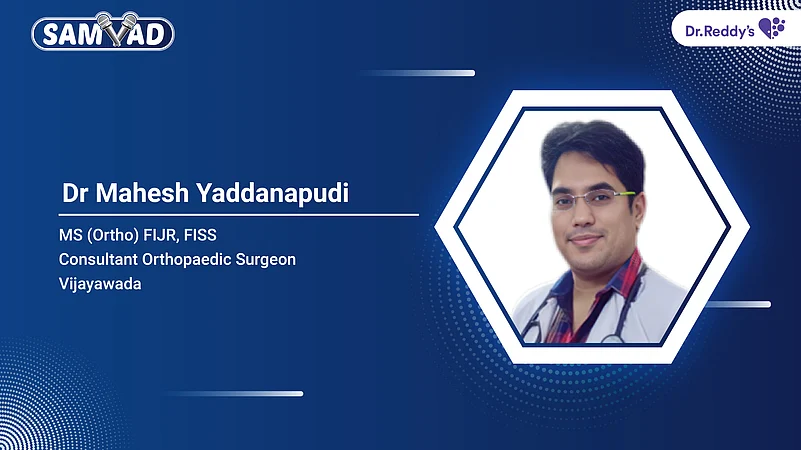 SAMVAD

Dr.Reddy's

Dr Mahesh Yaddanapudi

MS (Ortho) FIJR, FISS
Consultant Orthopaedic Surgeon
Vijayawada